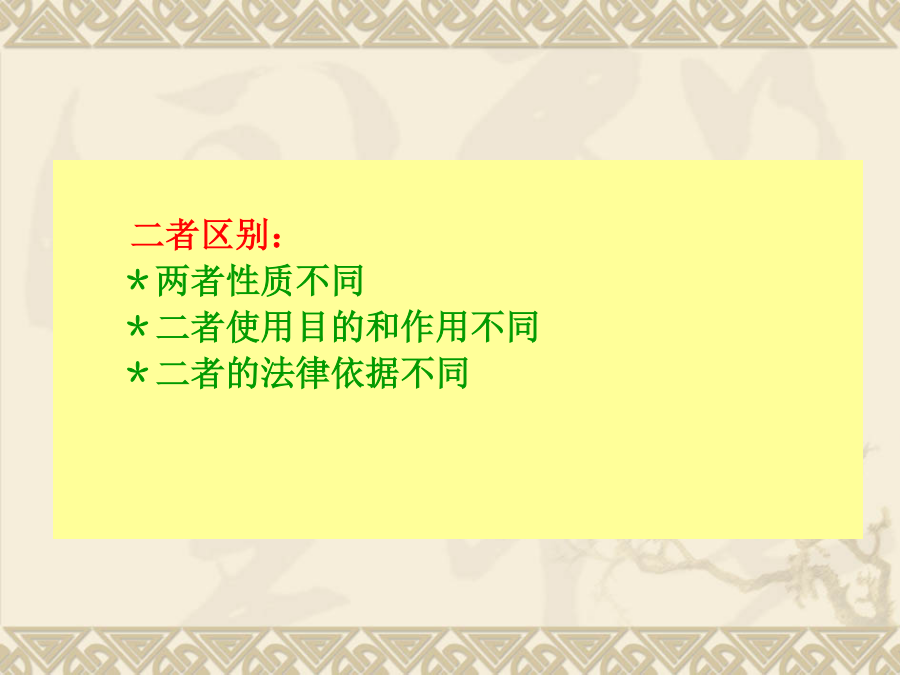 二者区别：
*两者性质不同
*二者使用目的和作用不同
*二者的法律依据不同